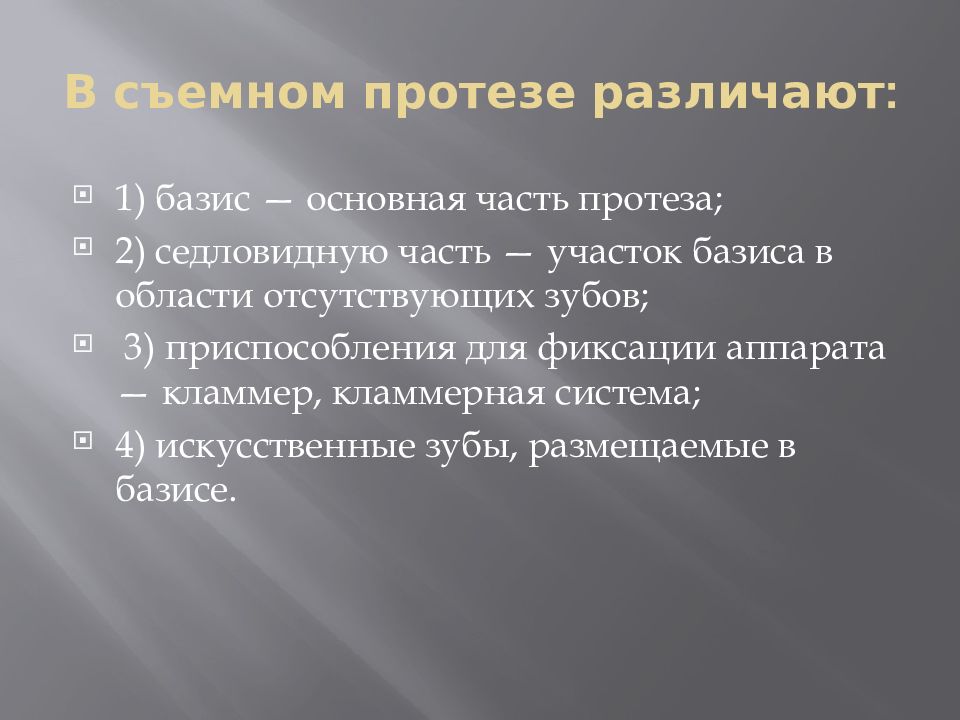 В съемном протезе различают:

1) базис — основная часть протеза;

2) седловидную часть — участок базиса в области отсутствующих зубов;

3) приспособления для фиксации аппарата — кламмер, кламмерная система;

4) искусственные зубы, размещаемые в базисе.